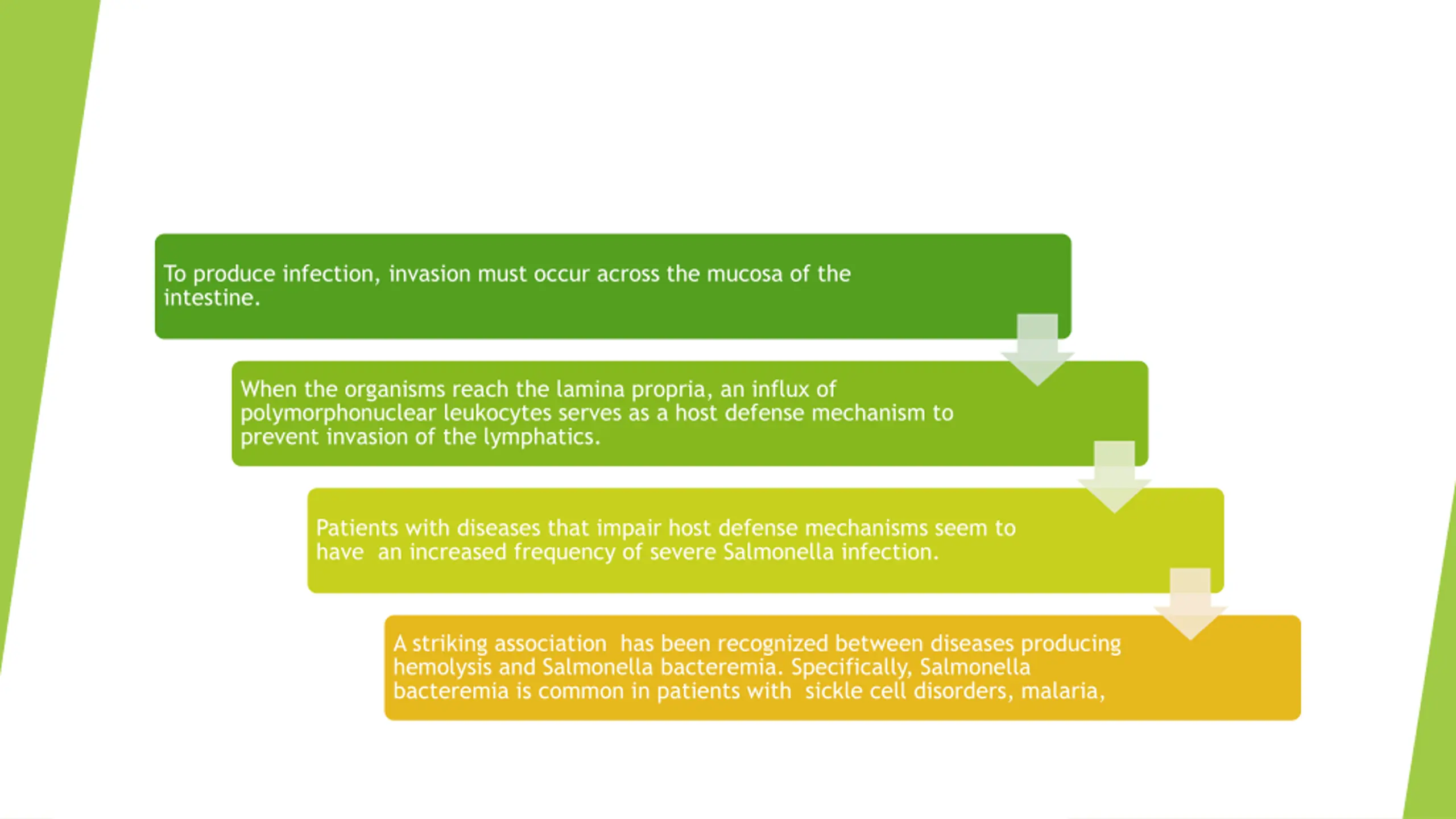 To produce infection, invasion must occur across the mucosa of the intestine.

When the organisms reach the lamina propria, an influx of polymorphonuclear leukocytes serves as a host defense mechanism to prevent invasion of the lymphatics.

Patients with diseases that impair host defense mechanisms seem to have an increased frequency of severe Salmonella infection.

A striking association has been recognized between diseases producing hemolysis and Salmonella bacteremia. Specifically, Salmonella bacteremia is common in patients with sickle cell disorders, malaria,